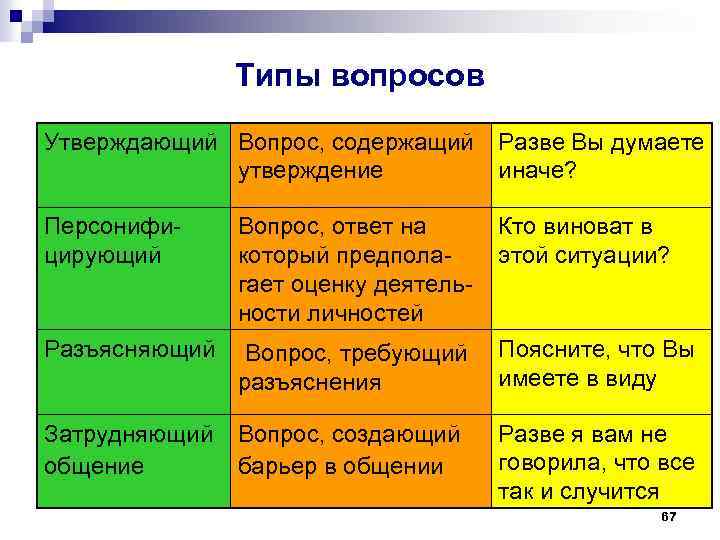 Типы вопросов

| Утверждающий | Вопрос, содержащий утверждение | Разве Вы думаете иначе? |
|---|---|---|
| Персонифицирующий | Вопрос, ответ на который предполагает оценку деятельности личностей | Кто виноват в этой ситуации? |
| Разъясняющий | Вопрос, требующий разъяснения | Поясните, что Вы имеете в виду |
| Затрудняющий общение | Вопрос, создающий барьер в общении | Разве я вам не говорила, что все так и случится |

67